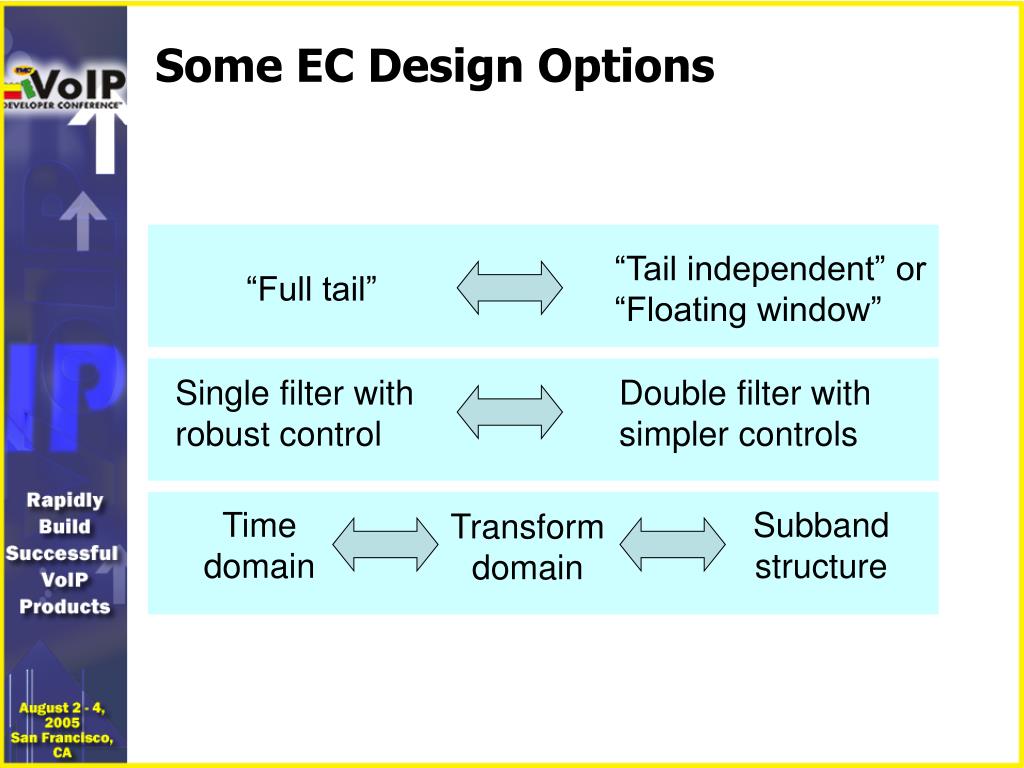 VoIP
DEVELOPER CONFERENCE

Rapidly Build Successful VoIP Products

August 2 - 4, 2005
San Francisco, CA

Some EC Design Options

“Full tail”

“Tail independent” or “Floating window”

Single filter with robust control

Double filter with simpler controls

Time domain

Transform domain

Subband structure